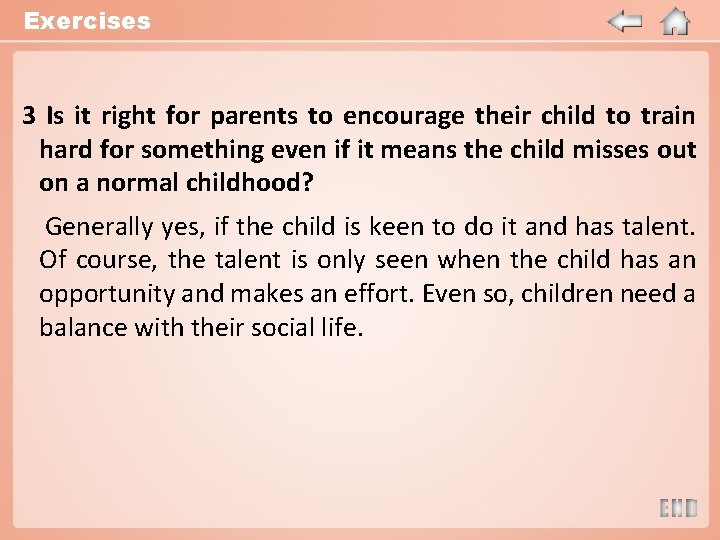 Exercises

3 Is it right for parents to encourage their child to train hard for something even if it means the child misses out on a normal childhood?

Generally yes, if the child is keen to do it and has talent. Of course, the talent is only seen when the child has an opportunity and makes an effort. Even so, children need a balance with their social life.

END